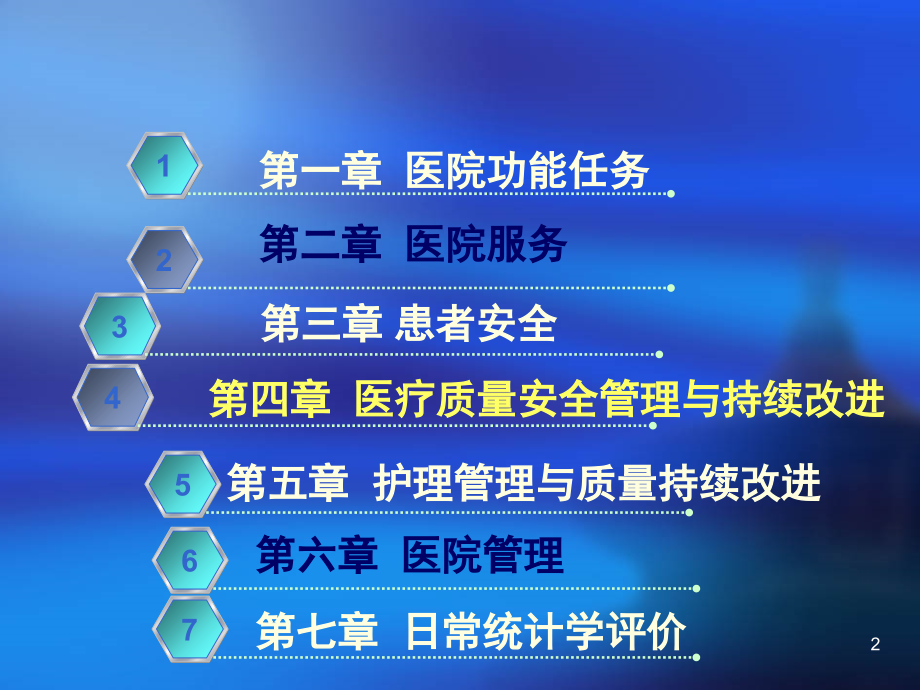 1 第一章 医院功能任务

2 第二章 医院服务

3 第三章 患者安全

4 第四章 医疗质量安全管理与持续改进

5 第五章 护理管理与质量持续改进

6 第六章 医院管理

7 第七章 日常统计学评价

2